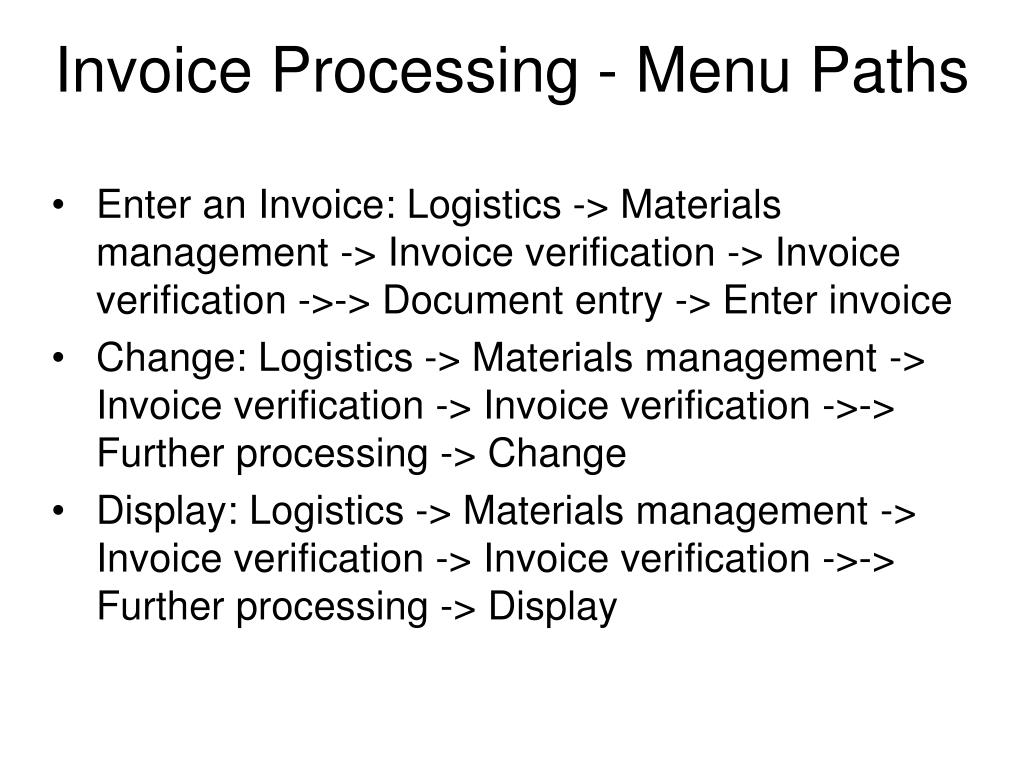 Invoice Processing - Menu Paths

• Enter an Invoice: Logistics -> Materials management -> Invoice verification -> Invoice verification ->-> Document entry -> Enter invoice
• Change: Logistics -> Materials management -> Invoice verification -> Invoice verification ->-> Further processing -> Change
• Display: Logistics -> Materials management -> Invoice verification -> Invoice verification ->-> Further processing -> Display